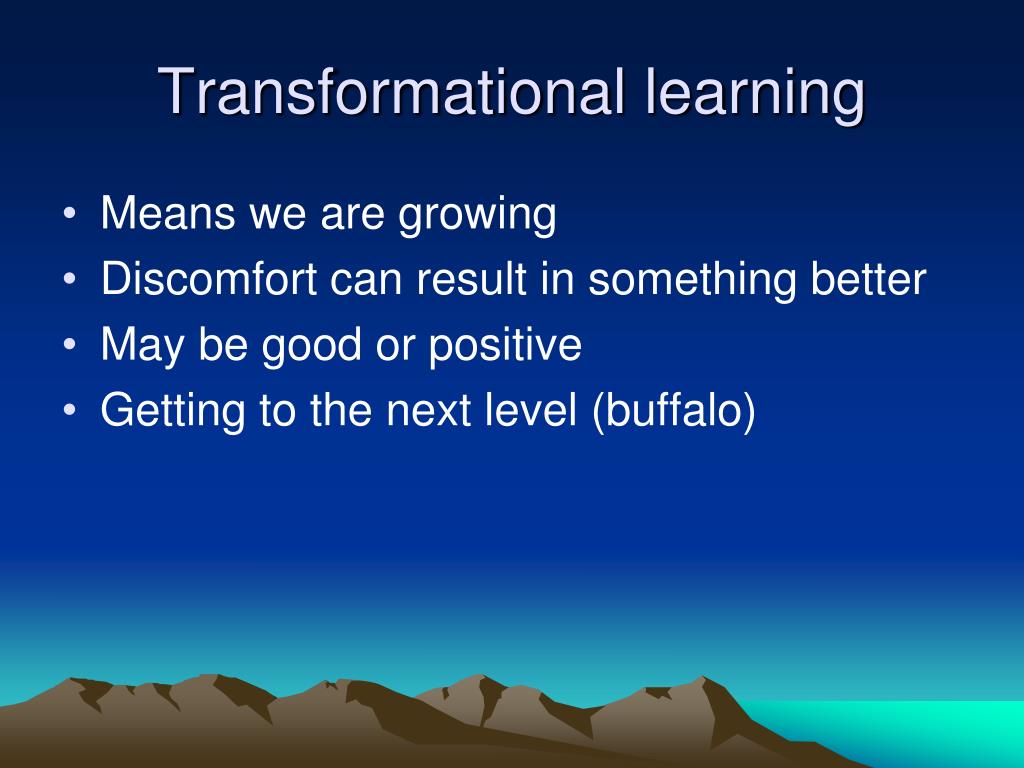 Transformational learning

• Means we are growing
• Discomfort can result in something better
• May be good or positive
• Getting to the next level (buffalo)